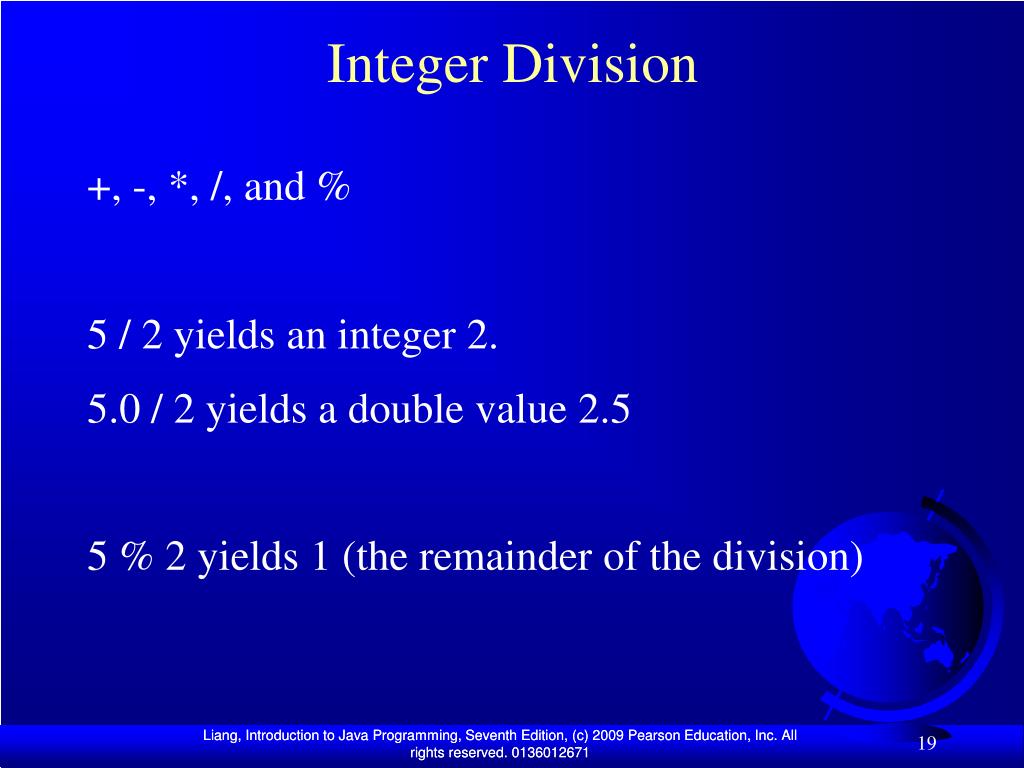 Integer Division

+, -, *, /, and %

5 / 2 yields an integer 2.

5.0 / 2 yields a double value 2.5

5 % 2 yields 1 (the remainder of the division)

Liang, Introduction to Java Programming, Seventh Edition, (c) 2009 Pearson Education, Inc. All rights reserved. 0136012671

19